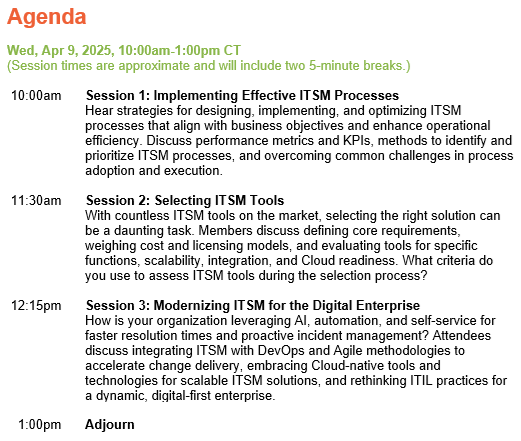 Agenda

Wed, Apr 9, 2025, 10:00am-1:00pm CT
(Session times are approximate and will include two 5-minute breaks.)

10:00am Session 1: Implementing Effective ITSM Processes
Hear strategies for designing, implementing, and optimizing ITSM processes that align with business objectives and enhance operational efficiency. Discuss performance metrics and KPIs, methods to identify and prioritize ITSM processes, and overcoming common challenges in process adoption and execution.

11:30am Session 2: Selecting ITSM Tools
With countless ITSM tools on the market, selecting the right solution can be a daunting task. Members discuss defining core requirements, weighing cost and licensing models, and evaluating tools for specific functions, scalability, integration, and Cloud readiness. What criteria do you use to assess ITSM tools during the selection process?

12:15pm Session 3: Modernizing ITSM for the Digital Enterprise
How is your organization leveraging AI, automation, and self-service for faster resolution times and proactive incident management? Attendees discuss integrating ITSM with DevOps and Agile methodologies to accelerate change delivery, embracing Cloud-native tools and technologies for scalable ITSM solutions, and rethinking ITIL practices for a dynamic, digital-first enterprise.

1:00pm Adjourn